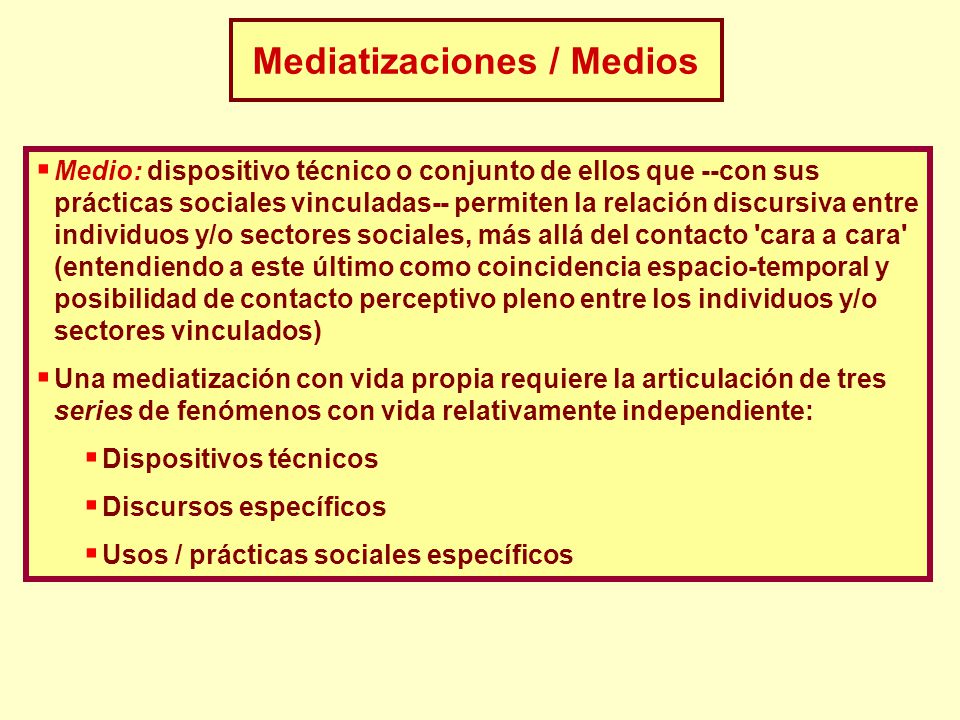 Mediatizaciones / Medios

▪ Medio: dispositivo técnico o conjunto de ellos que --con sus prácticas sociales vinculadas-- permiten la relación discursiva entre individuos y/o sectores sociales, más allá del contacto 'cara a cara' (entendiendo a este último como coincidencia espacio-temporal y posibilidad de contacto perceptivo pleno entre los individuos y/o sectores vinculados)

▪ Una mediatización con vida propia requiere la articulación de tres series de fenómenos con vida relativamente independiente:

▪ Dispositivos técnicos

▪ Discursos específicos

▪ Usos / prácticas sociales específicos